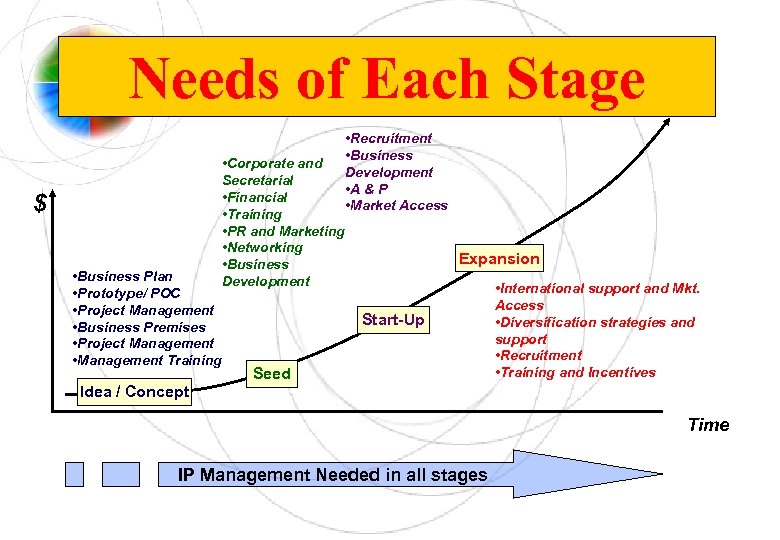 Needs of Each Stage

$

•Business Plan
•Prototype/ POC
•Project Management
•Business Premises
•Project Management
•Management Training

Idea / Concept

•Corporate and Secretarial
•Financial
•Training
•PR and Marketing
•Networking
•Business Development

Seed

•Recruitment
•Business Development
•A & P
•Market Access

Start-Up

Expansion

•International support and Mkt. Access
•Diversification strategies and support
•Recruitment
•Training and Incentives

Time

IP Management Needed in all stages